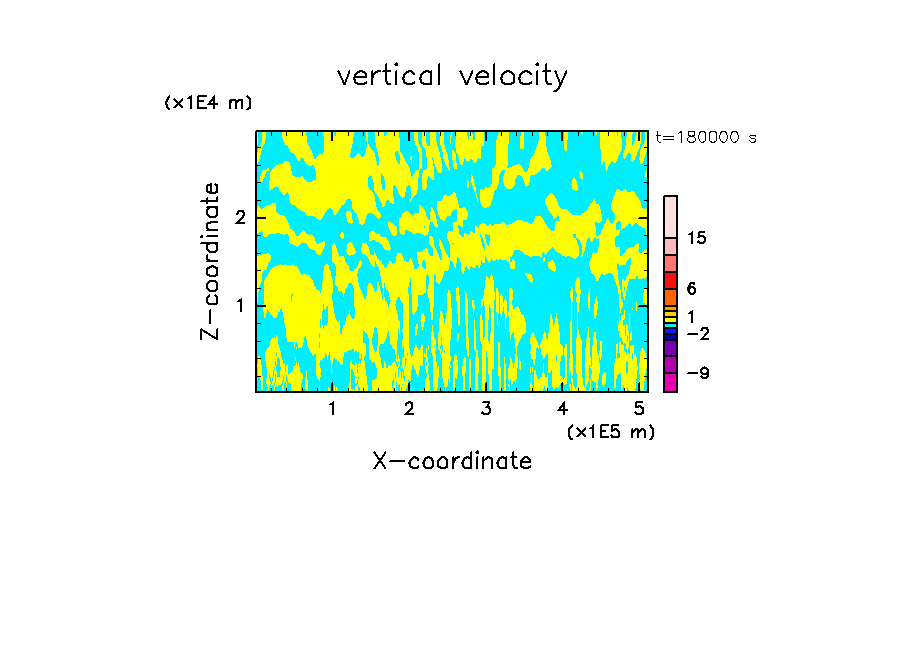 vertical velocity

(x1E4 m)

t=180000 s

Z-coordinate

2

1

15

6

1

−2

−9

1 2 3 4 5

(x1E5 m)

X-coordinate